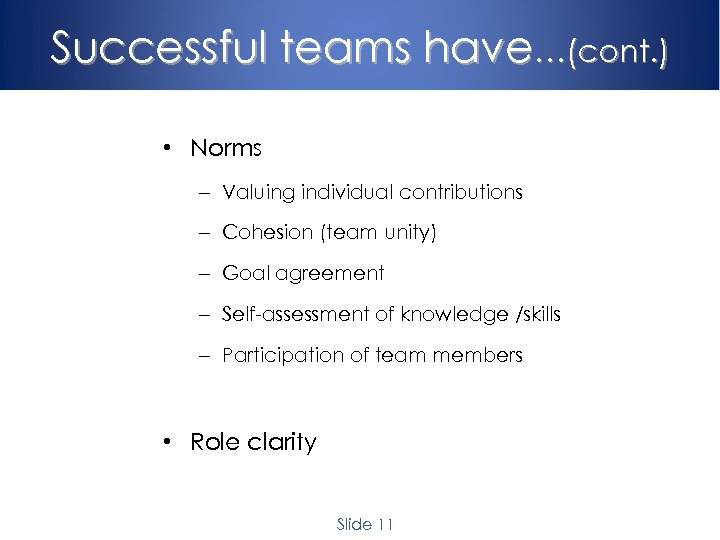 Successful teams have...(cont.)

• Norms

– Valuing individual contributions

– Cohesion (team unity)

– Goal agreement

– Self-assessment of knowledge /skills

– Participation of team members

• Role clarity

Slide 11